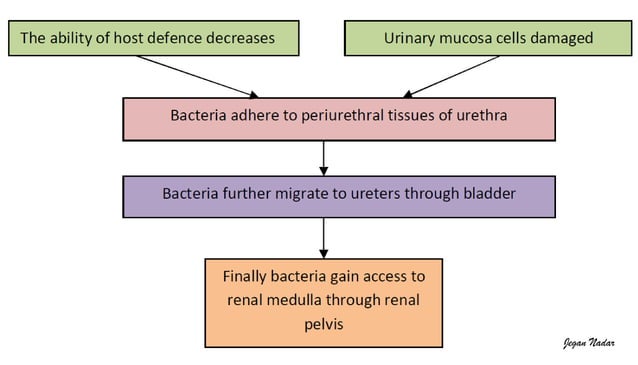 The ability of host defence decreases

Urinary mucosa cells damaged

Bacteria adhere to periurethral tissues of urethra

Bacteria further migrate to ureters through bladder

Finally bacteria gain access to renal medulla through renal pelvis

Jegan Nadar